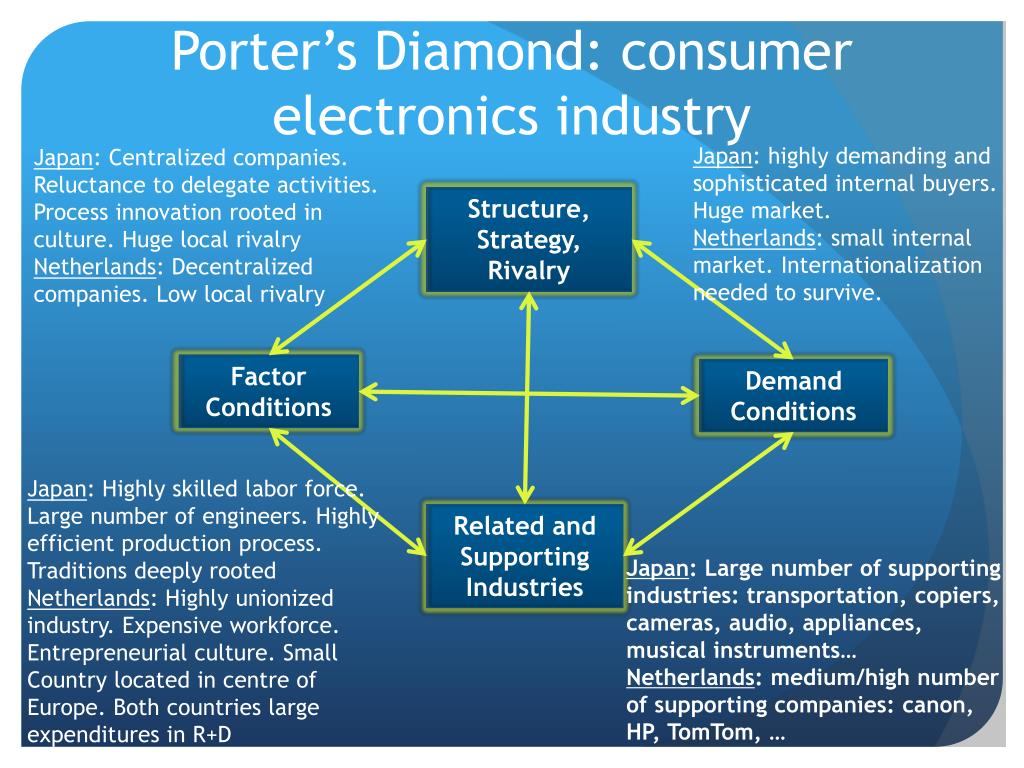 Porter's Diamond: consumer electronics industry

Japan: Centralized companies. Reluctance to delegate activities. Process innovation rooted in culture. Huge local rivalry
Netherlands: Decentralized companies. Low local rivalry

Japan: highly demanding and sophisticated internal buyers. Huge market.
Netherlands: small internal market. Internationalization needed to survive.

Structure, Strategy, Rivalry

Factor Conditions

Demand Conditions

Related and Supporting Industries

Japan: Highly skilled labor force. Large number of engineers. Highly efficient production process. Traditions deeply rooted
Netherlands: Highly unionized industry. Expensive workforce. Entrepreneurial culture. Small Country located in centre of Europe. Both countries large expenditures in R+D

Japan: Large number of supporting industries: transportation, copiers, cameras, audio, appliances, musical instruments…
Netherlands: medium/high number of supporting companies: canon, HP, TomTom, …